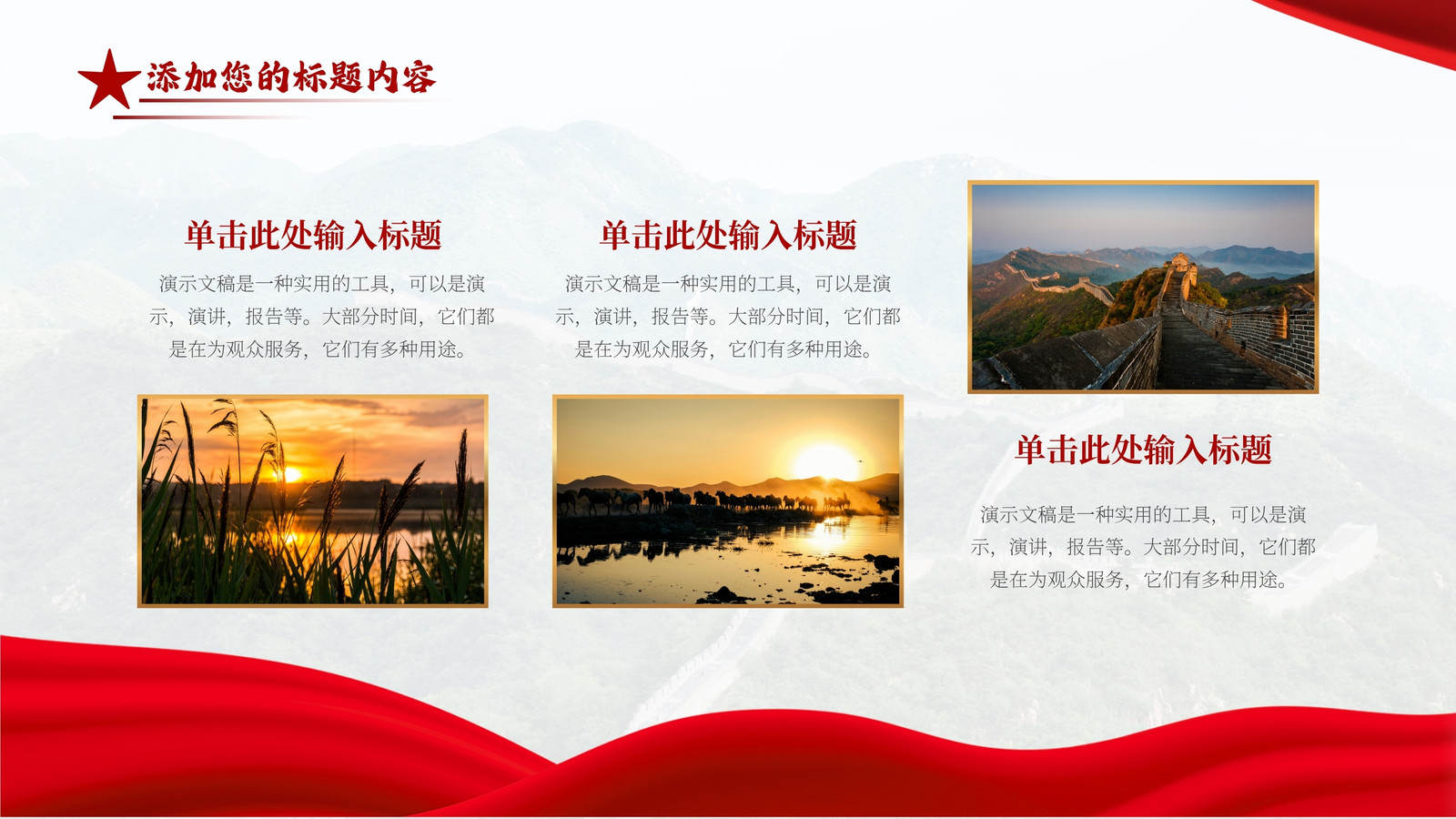 添加您的标题内容

单击此处输入标题

演示文稿是一种实用的工具，可以是演示，演讲，报告等。大部分时间，它们都是在为观众服务，它们有多种用途。

单击此处输入标题

演示文稿是一种实用的工具，可以是演示，演讲，报告等。大部分时间，它们都是在为观众服务，它们有多种用途。

单击此处输入标题

演示文稿是一种实用的工具，可以是演示，演讲，报告等。大部分时间，它们都是在为观众服务，它们有多种用途。